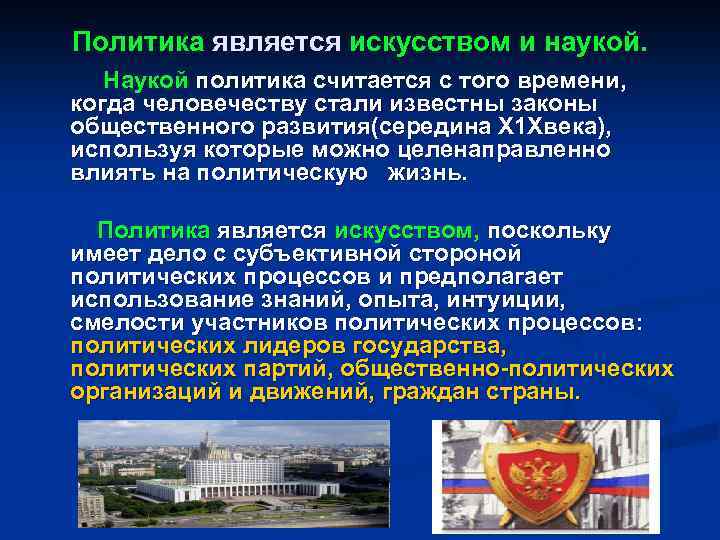 Политика является искусством и наукой.

Наукой политика считается с того времени, когда человечеству стали известны законы общественного развития(середина Х1Хвека), используя которые можно целенаправленно влиять на политическую жизнь.

Политика является искусством, поскольку имеет дело с субъективной стороной политических процессов и предполагает использование знаний, опыта, интуиции, смелости участников политических процессов: политических лидеров государства, политических партий, общественно-политических организаций и движений, граждан страны.